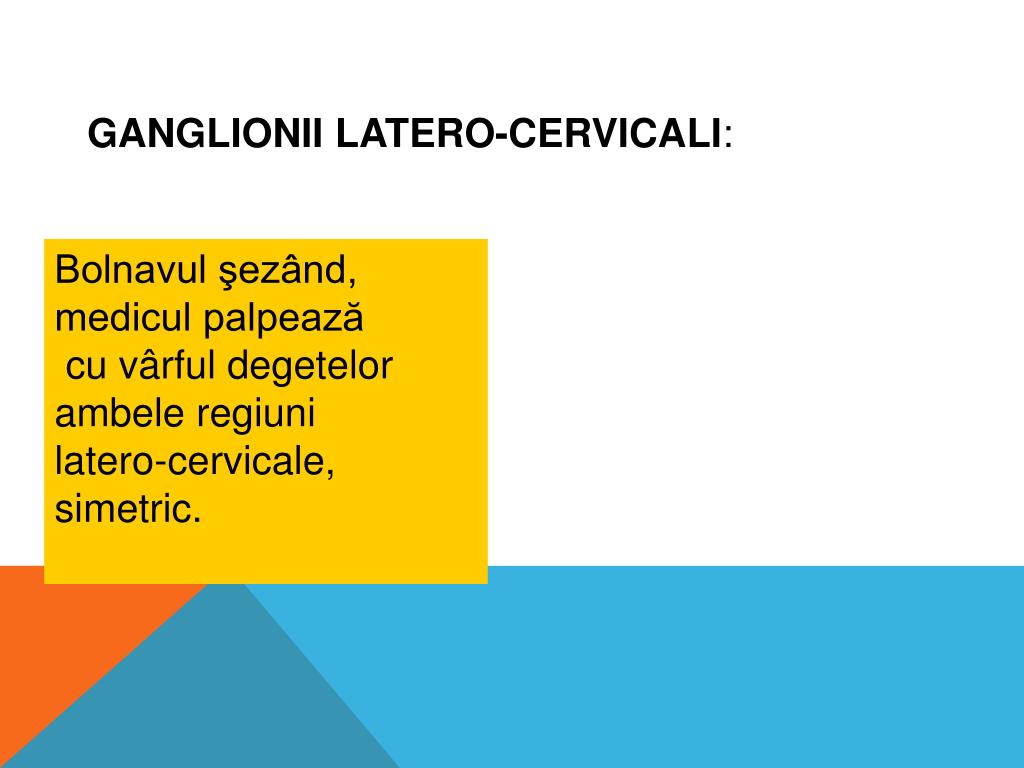 GANGLIONII LATERO-CERVICALI:

Bolnavul şezând, medicul palpează cu vârful degetelor ambele regiuni latero-cervicale, simetric.